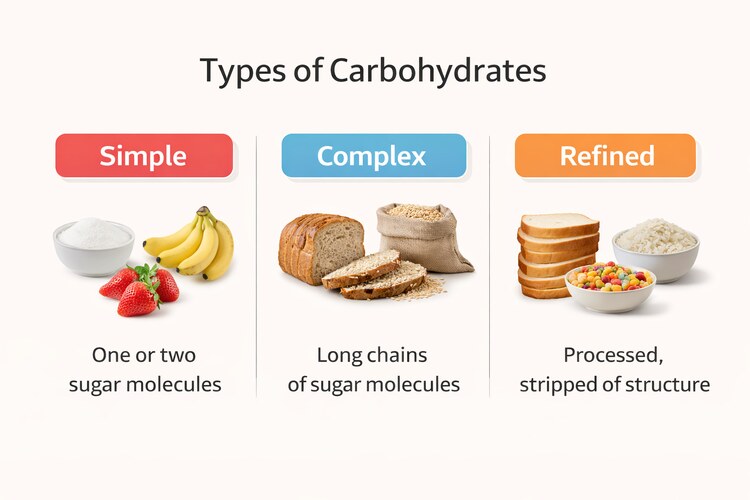 Types of Carbohydrates

Simple

One or two sugar molecules

Complex

Long chains of sugar molecules

Refined

Processed, stripped of structure